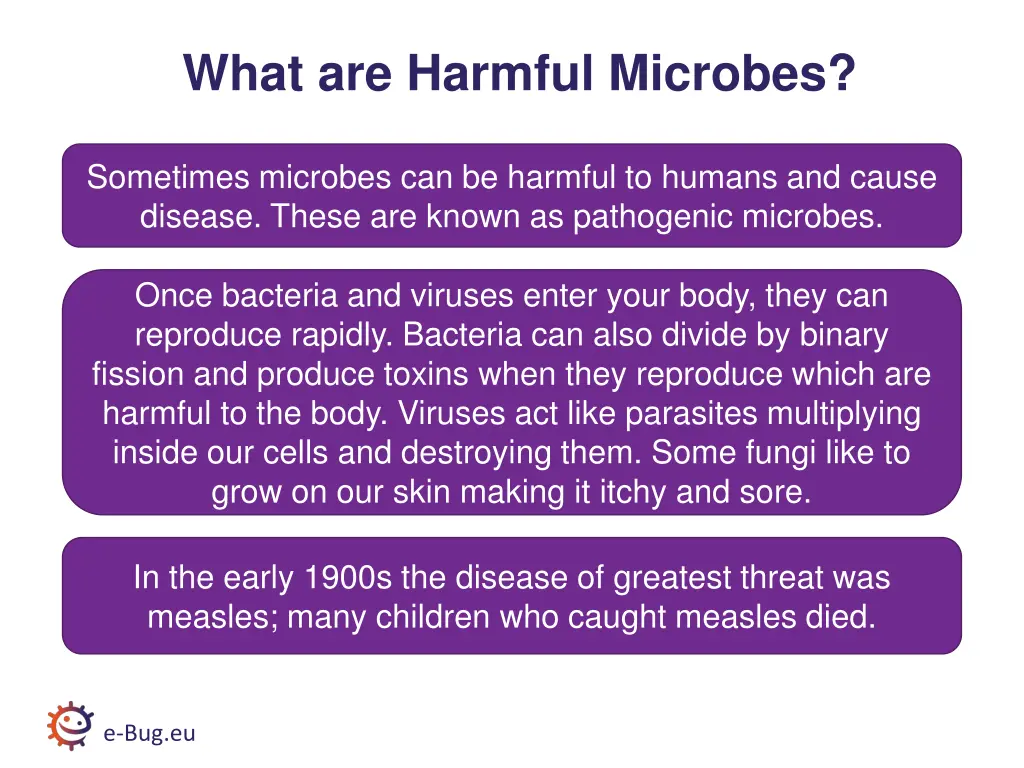 What are Harmful Microbes?

Sometimes microbes can be harmful to humans and cause disease. These are known as pathogenic microbes.

Once bacteria and viruses enter your body, they can reproduce rapidly. Bacteria can also divide by binary fission and produce toxins when they reproduce which are harmful to the body. Viruses act like parasites multiplying inside our cells and destroying them. Some fungi like to grow on our skin making it itchy and sore.

In the early 1900s the disease of greatest threat was measles; many children who caught measles died.

e-Bug.eu